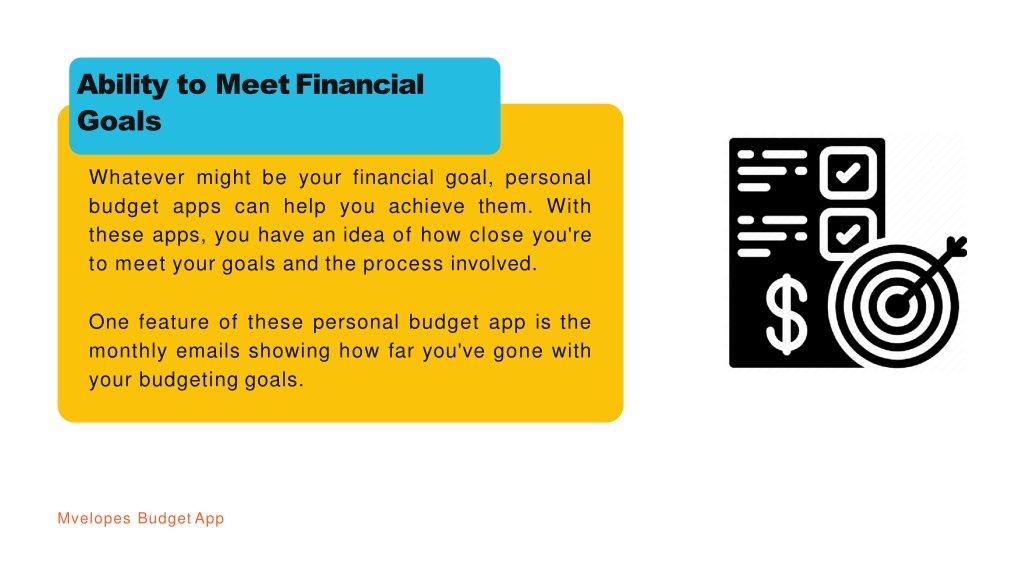 Ability to Meet Financial Goals

Whatever might be your financial goal, personal budget apps can help you achieve them. With these apps, you have an idea of how close you're to meet your goals and the process involved.

One feature of these personal budget app is the monthly emails showing how far you've gone with your budgeting goals.

$

Mvelopes Budget App